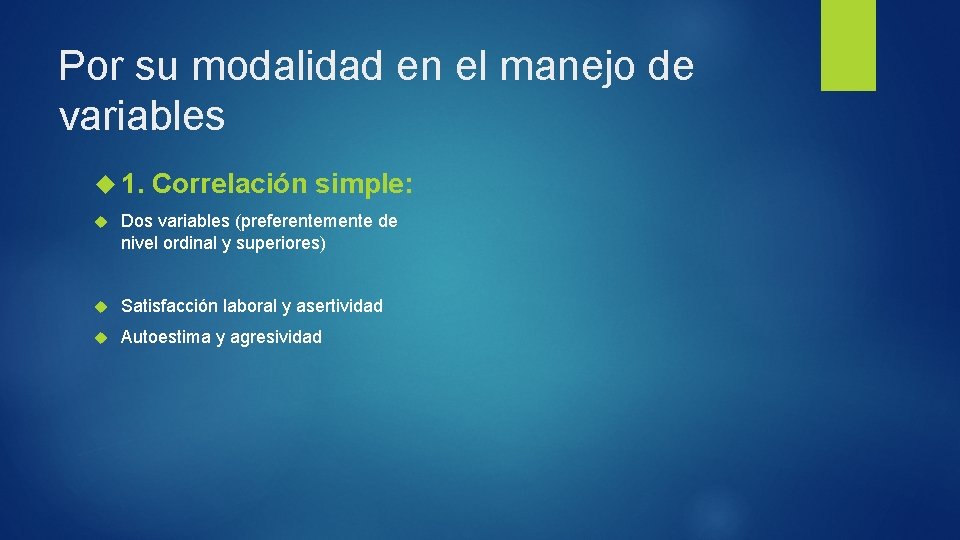 Por su modalidad en el manejo de variables

1. Correlación simple:

Dos variables (preferentemente de nivel ordinal y superiores)

Satisfacción laboral y asertividad

Autoestima y agresividad